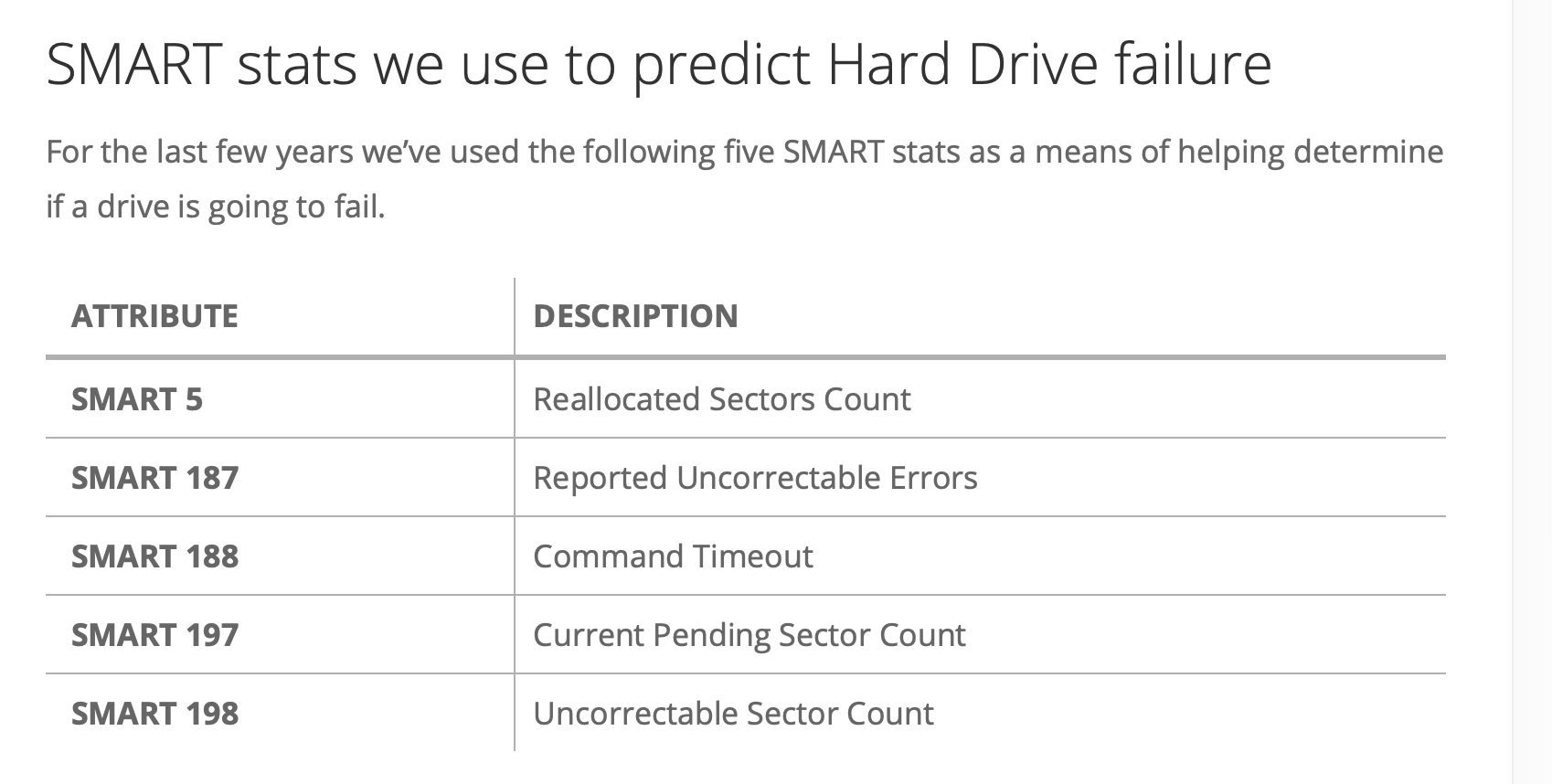 SMART stats we use to predict Hard Drive failure

For the last few years we've used the following five SMART stats as a means of helping determine if a drive is going to fail.

| ATTRIBUTE | DESCRIPTION |
|---|---|
| SMART 5 | Reallocated Sectors Count |
| SMART 187 | Reported Uncorrectable Errors |
| SMART 188 | Command Timeout |
| SMART 197 | Current Pending Sector Count |
| SMART 198 | Uncorrectable Sector Count |